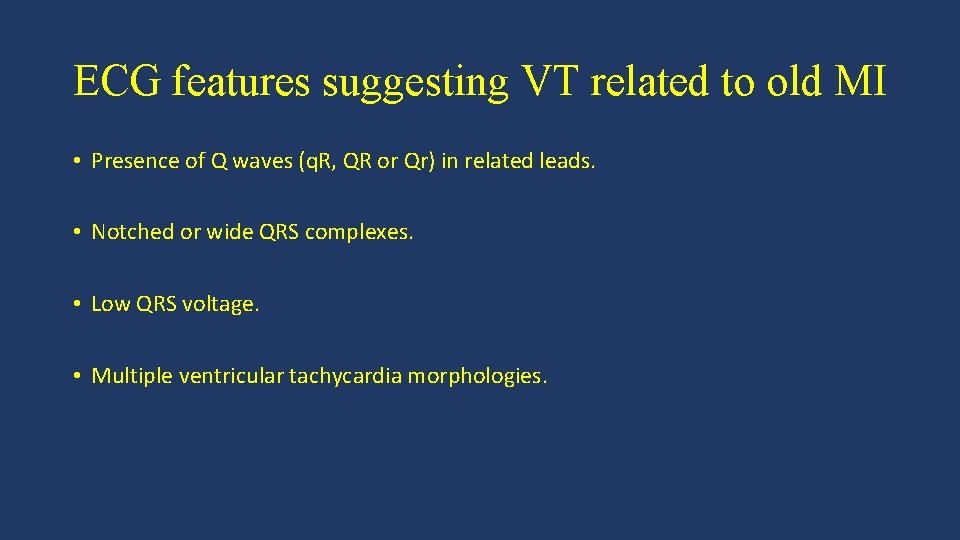 ECG features suggesting VT related to old MI

• Presence of Q waves (qR, QR or Qr) in related leads.

• Notched or wide QRS complexes.

• Low QRS voltage.

• Multiple ventricular tachycardia morphologies.